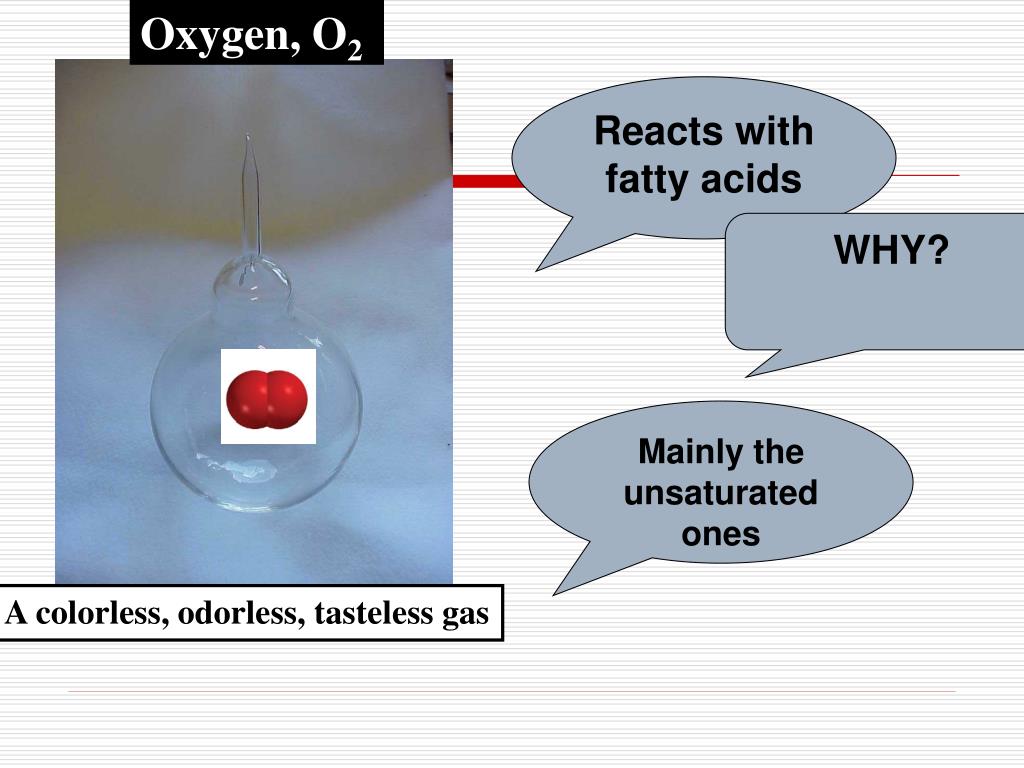 Oxygen, $O_2$

Reacts with fatty acids

WHY?

Mainly the unsaturated ones

A colorless, odorless, tasteless gas